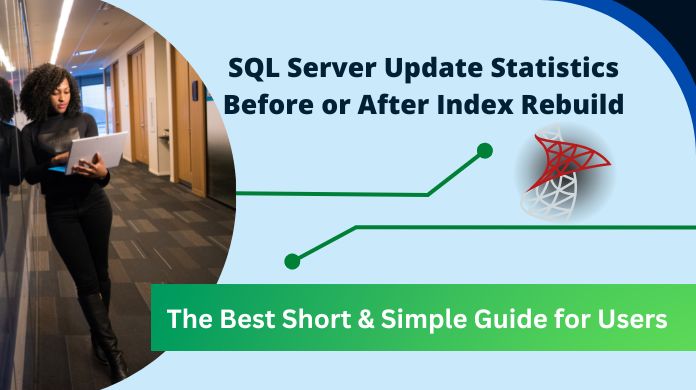 SQL Server Update Statistics Before or After Index Rebuild

The Best Short & Simple Guide for Users